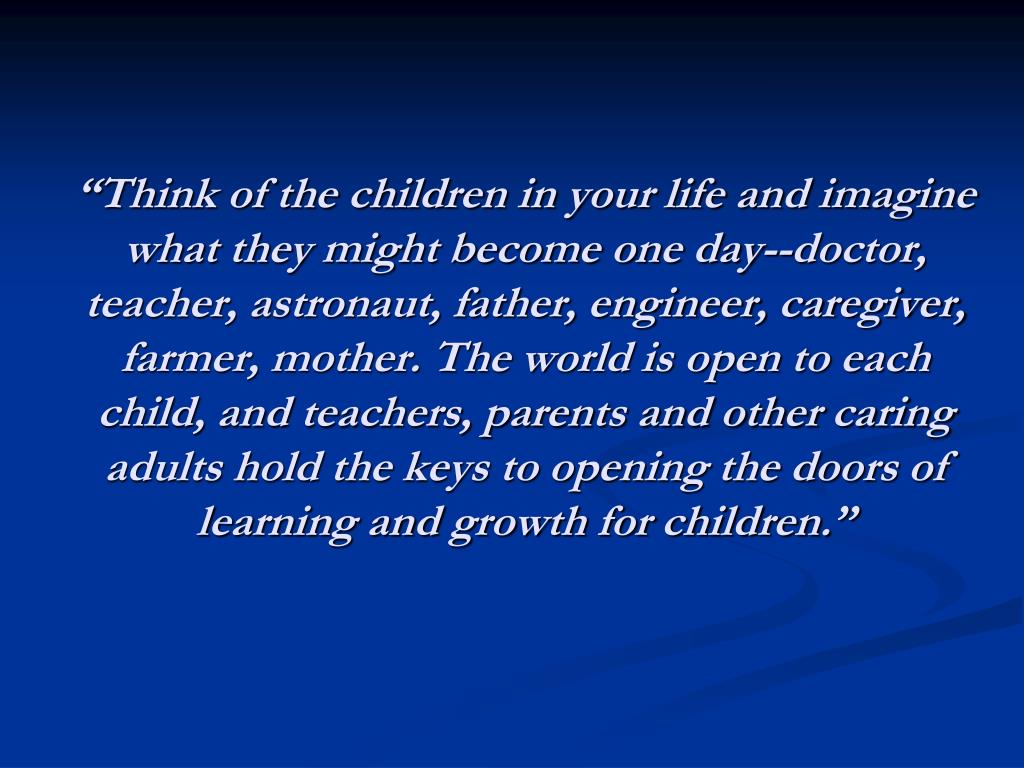 “Think of the children in your life and imagine what they might become one day--doctor, teacher, astronaut, father, engineer, caregiver, farmer, mother. The world is open to each child, and teachers, parents and other caring adults hold the keys to opening the doors of learning and growth for children.”